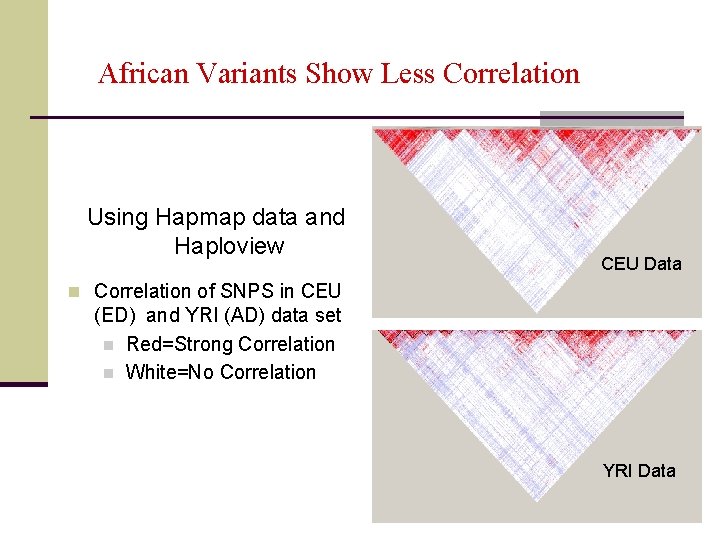 African Variants Show Less Correlation

Using Hapmap data and Haploview

Correlation of SNPS in CEU (ED) and YRI (AD) data set

Red=Strong Correlation

White=No Correlation

CEU Data

YRI Data